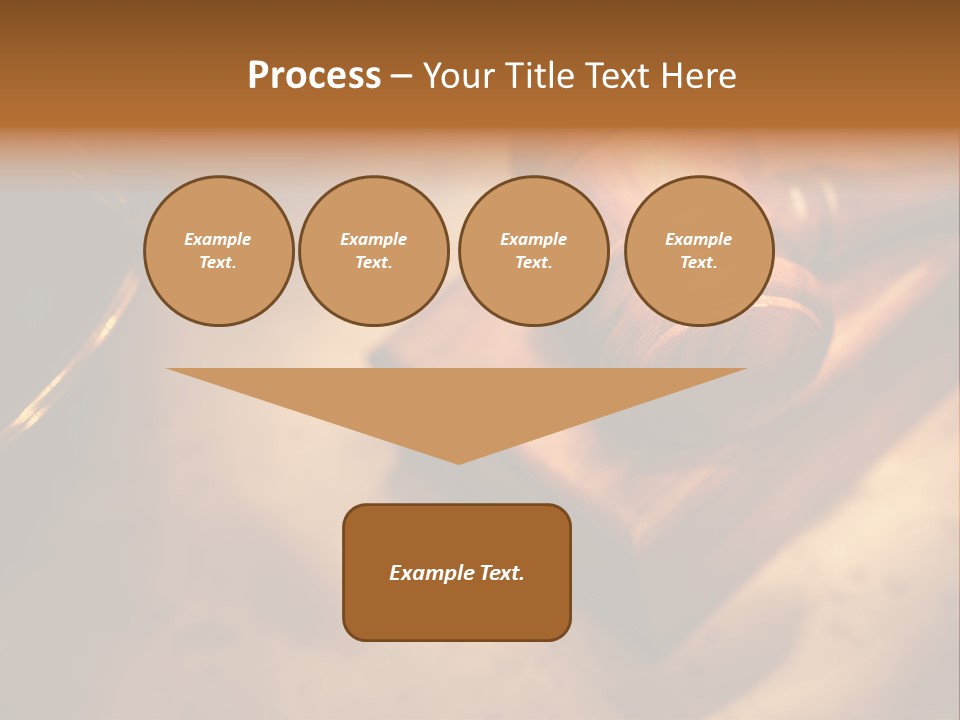 Process – Your Title Text Here

Example Text.

Example Text.

Example Text.

Example Text.

Example Text.